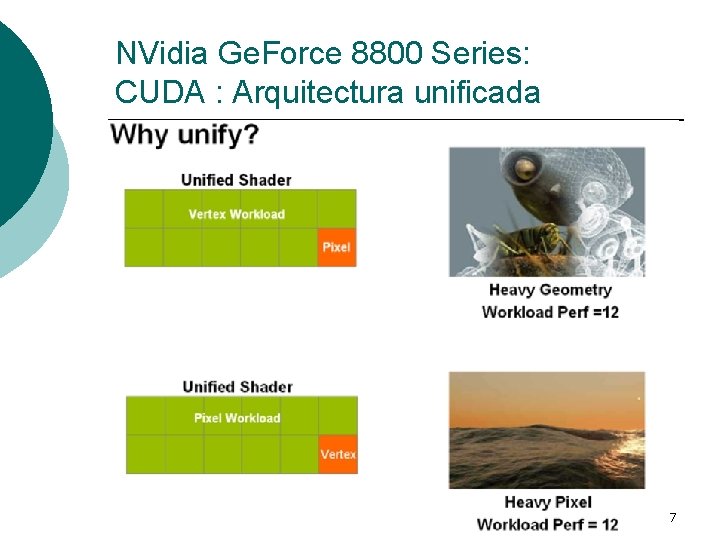 NVidia GeForce 8800 Series:
CUDA : Arquitectura unificada

Why unify?

Unified Shader

Vertex Workload

Pixel

Heavy Geometry
Workload Perf =12

Unified Shader

Pixel Workload

Vertex

Heavy Pixel
Workload Perf = 12

7